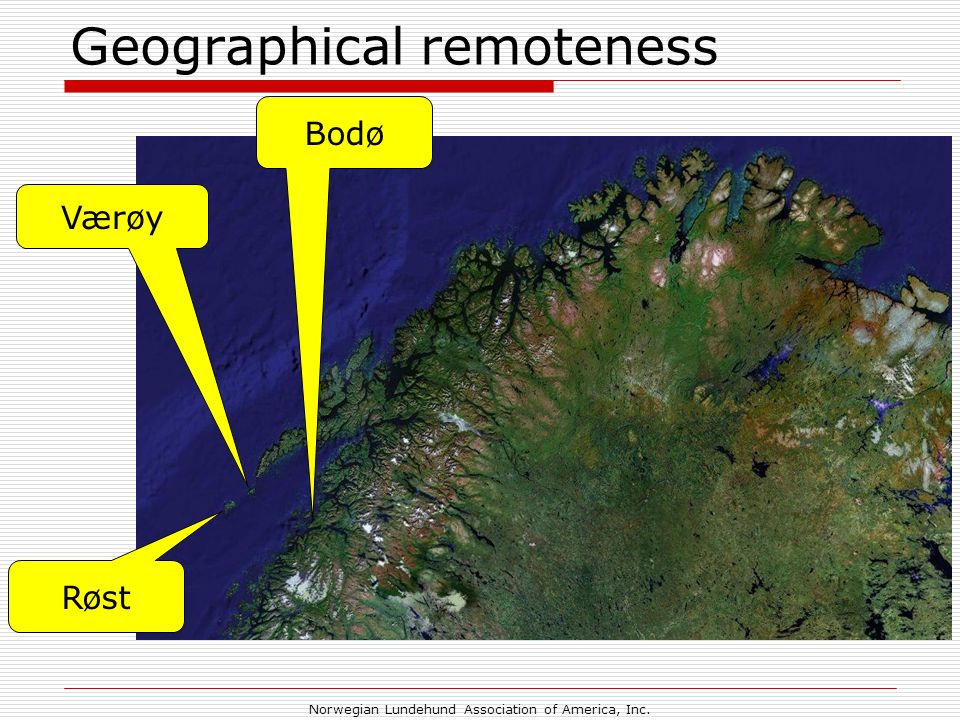 Geographical remoteness

Bodø

Værøy

Røst

Norwegian Lundehund Association of America, Inc.